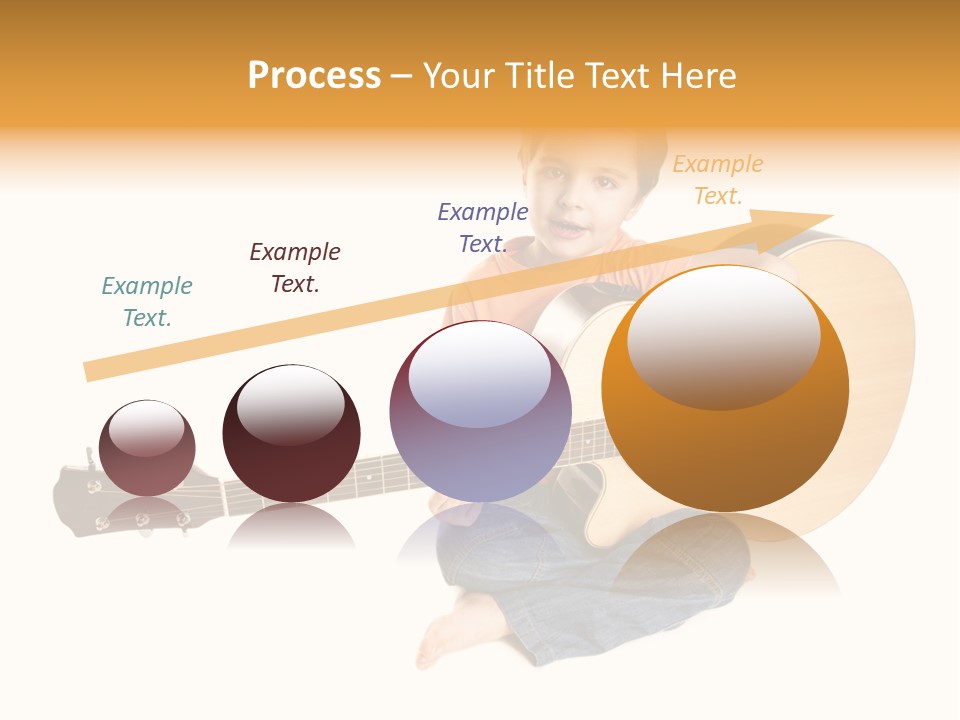 Process – Your Title Text Here

Example Text.

Example Text.

Example Text.

Example Text.